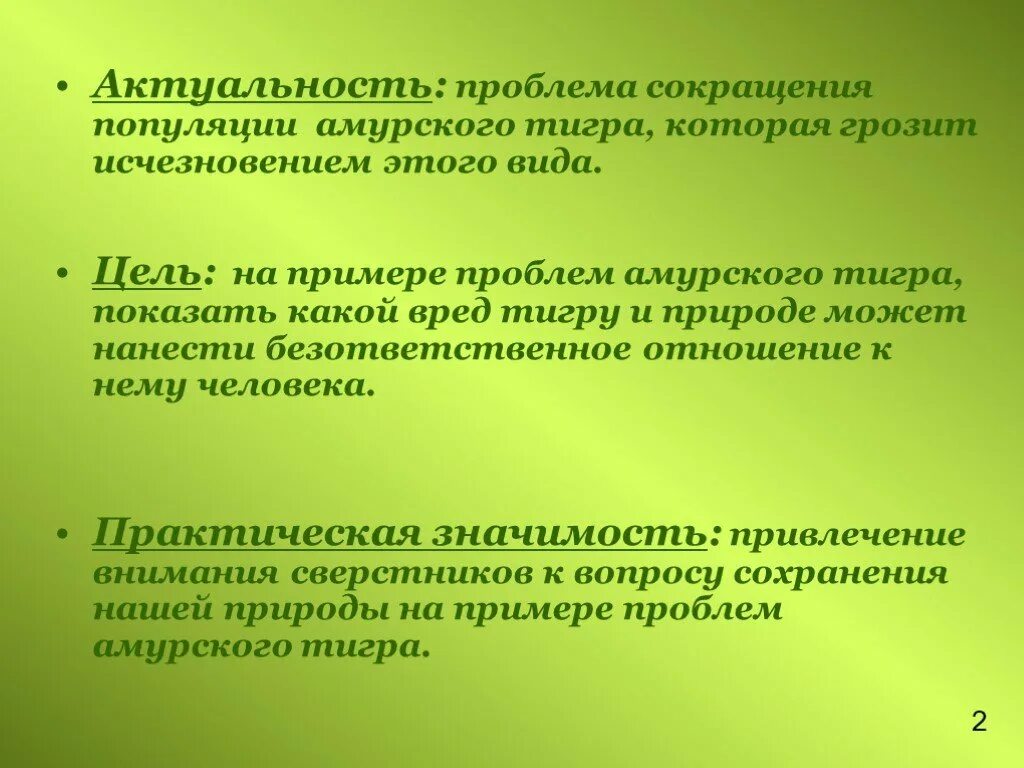 • Актуальность: проблема сокращения популяции амурского тигра, которая грозит исчезновением этого вида.

• Цель: на примере проблем амурского тигра, показать какой вред тигру и природе может нанести безответственное отношение к нему человека.

• Практическая значимость: привлечение внимания сверстников к вопросу сохранения нашей природы на примере проблем амурского тигра.

2